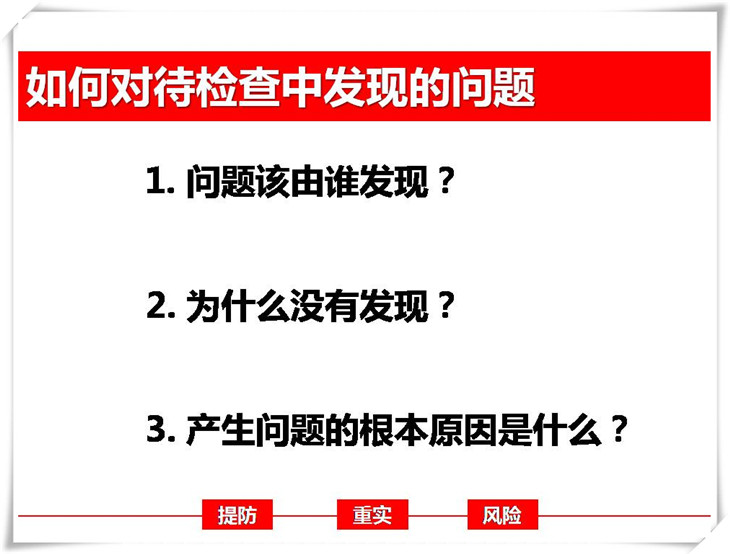 如何对待检查中发现的问题

1. 问题该由谁发现？

2. 为什么没有发现？

3. 产生问题的根本原因是什么？

提防 重实 风险